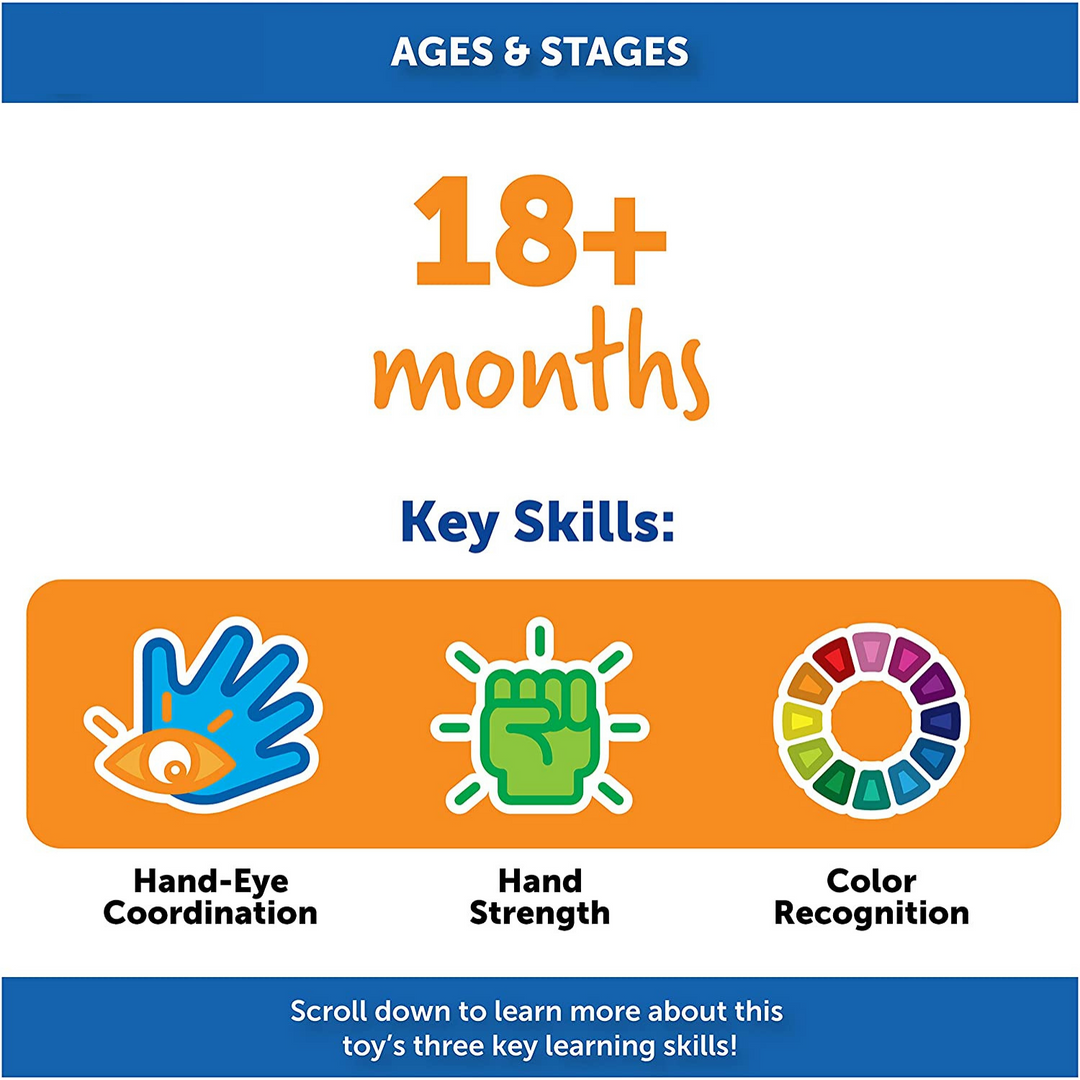 AGES & STAGES

18+ months

Key Skills:

Hand-Eye Coordination

Hand Strength

Color Recognition

Scroll down to learn more about this toy's three key learning skills!